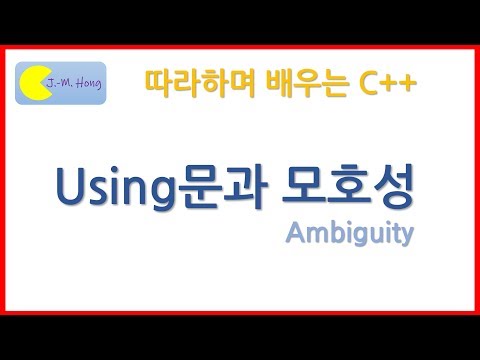 J.-M. Hong

따라하며 배우는 C++

Using문과 모호성

Ambiguity